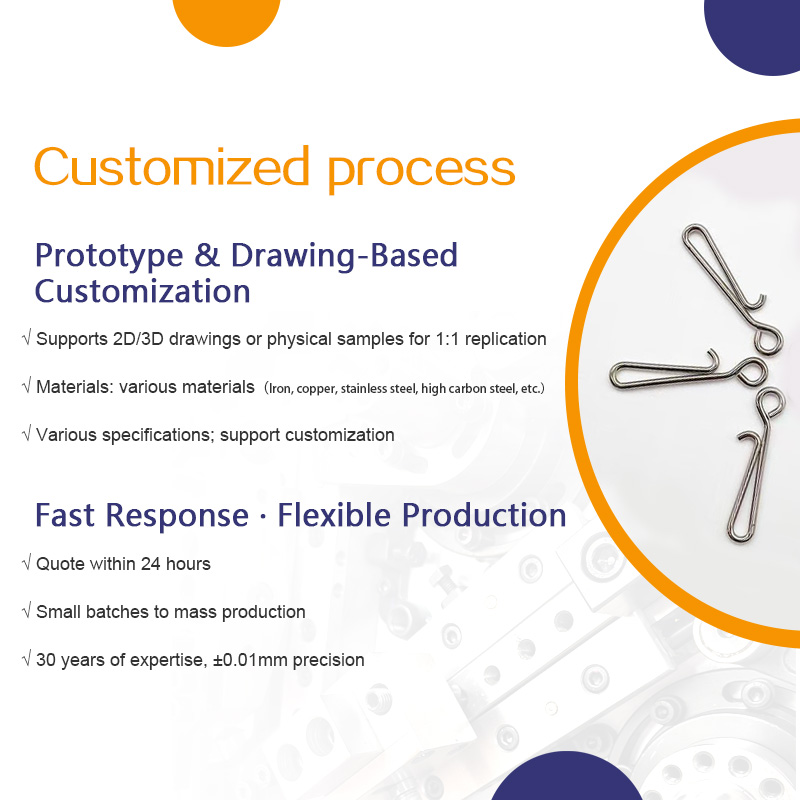 Customized process

Prototype & Drawing-Based Customization

√ Supports 2D/3D drawings or physical samples for 1:1 replication

√ Materials: various materials (Iron, copper, stainless steel, high carbon steel, etc.)

√ Various specifications; support customization

Fast Response · Flexible Production

√ Quote within 24 hours

√ Small batches to mass production

√ 30 years of expertise, ±0.01mm precision